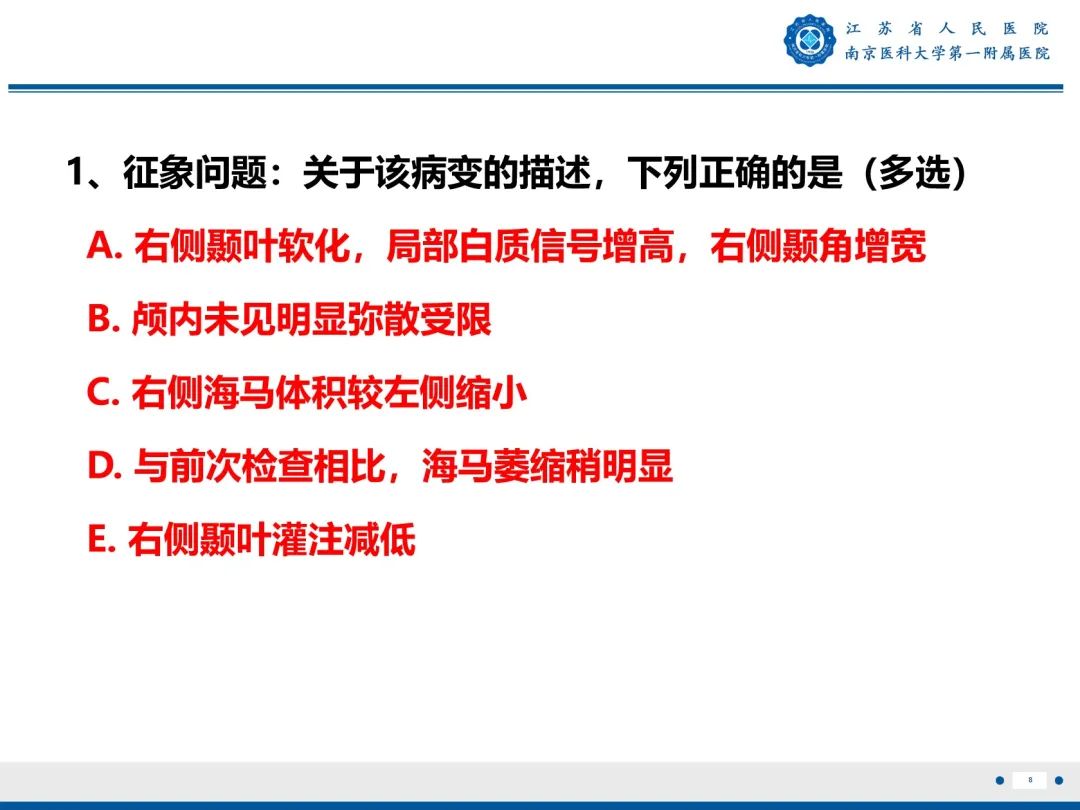 江苏省人民医院
南京医科大学第一附属医院

1、征象问题：关于该病变的描述，下列正确的是（多选）

A. 右侧颞叶软化，局部白质信号增高，右侧颞角增宽

B. 颅内未见明显弥散受限

C. 右侧海马体积较左侧缩小

D. 与前次检查相比，海马萎缩稍明显

E. 右侧颞叶灌注减低

8